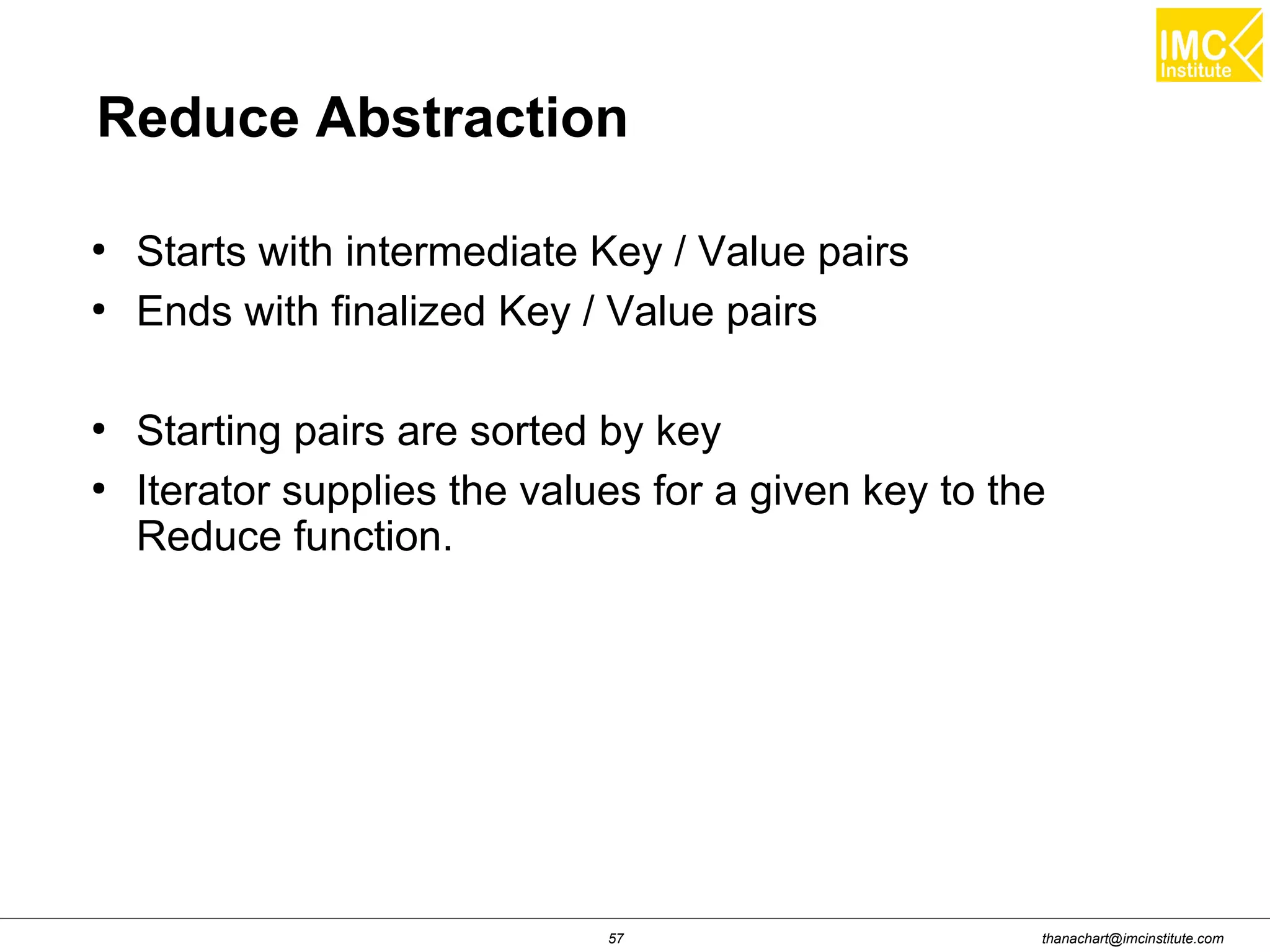 IMC
Institute

Reduce Abstraction

• Starts with intermediate Key / Value pairs
• Ends with finalized Key / Value pairs

• Starting pairs are sorted by key
• Iterator supplies the values for a given key to the Reduce function.

57

thanachart@imcinstitute.com